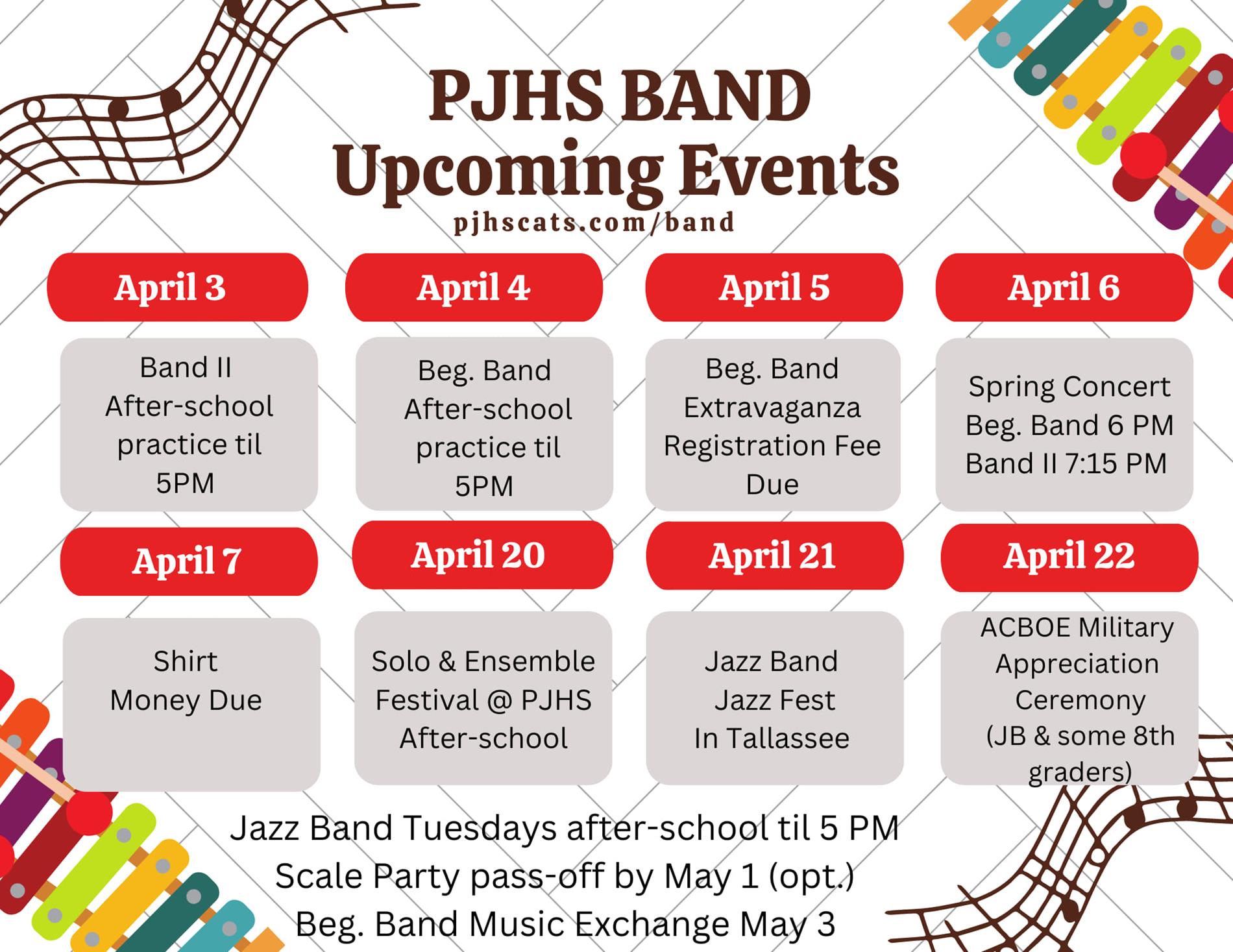 PJHS BAND
Upcoming Events
pjhscats.com/band

April 3

Band II
After-school
practice til
5PM

April 4

Beg. Band
After-school
practice til
5PM

April 5

Beg. Band
Extravaganza
Registration Fee
Due

April 6

Spring Concert
Beg. Band 6 PM
Band II 7:15 PM

April 7

Shirt
Money Due

April 20

Solo & Ensemble
Festival @ PJHS
After-school

April 21

Jazz Band
Jazz Fest
In Tallassee

April 22

ACBOE Military
Appreciation
Ceremony
(JB & some 8th
graders)

Jazz Band Tuesdays after-school til 5 PM
Scale Party pass-off by May 1 (opt.)
Beg. Band Music Exchange May 3